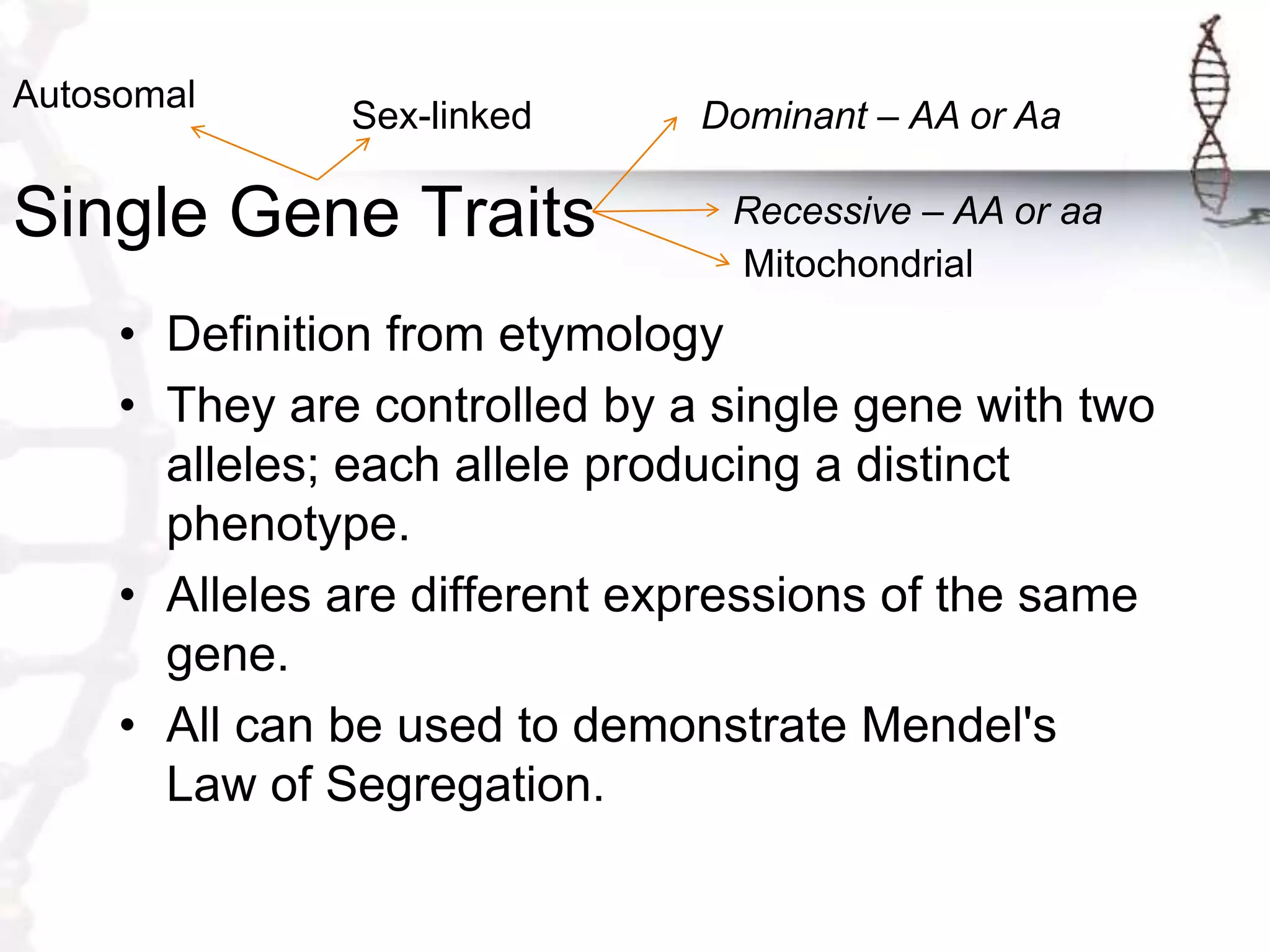 Autosomal

Sex-linked

Dominant – AA or Aa

Single Gene Traits

Recessive – AA or aa

Mitochondrial

• Definition from etymology
• They are controlled by a single gene with two alleles; each allele producing a distinct phenotype.
• Alleles are different expressions of the same gene.
• All can be used to demonstrate Mendel's Law of Segregation.